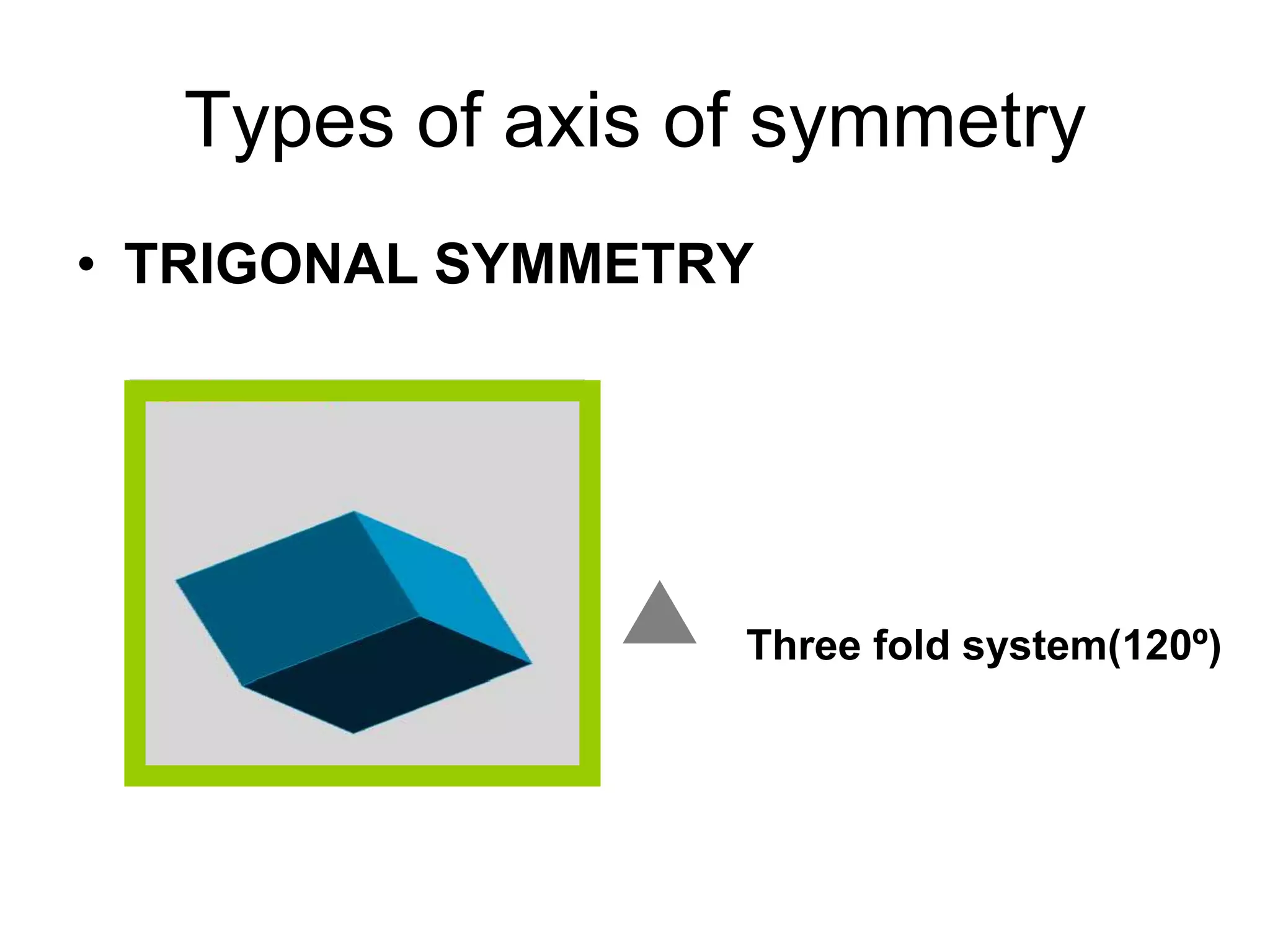 Types of axis of symmetry

• TRIGONAL SYMMETRY

Three fold system(120º)